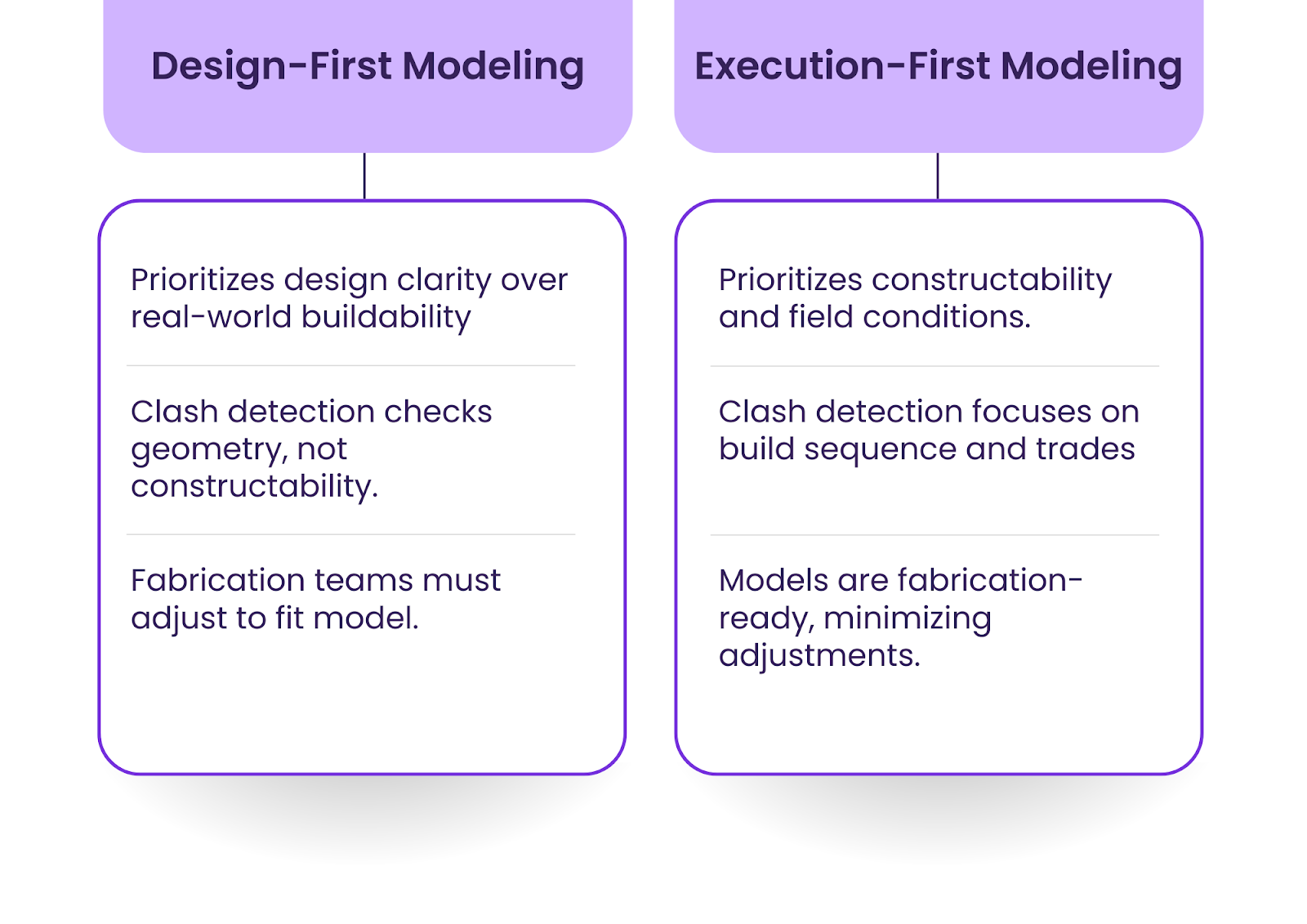 Design-First Modeling

Prioritizes design clarity over real-world buildability

Clash detection checks geometry, not constructability.

Fabrication teams must adjust to fit model.

Execution-First Modeling

Prioritizes constructability and field conditions.

Clash detection focuses on build sequence and trades

Models are fabrication-ready, minimizing adjustments.